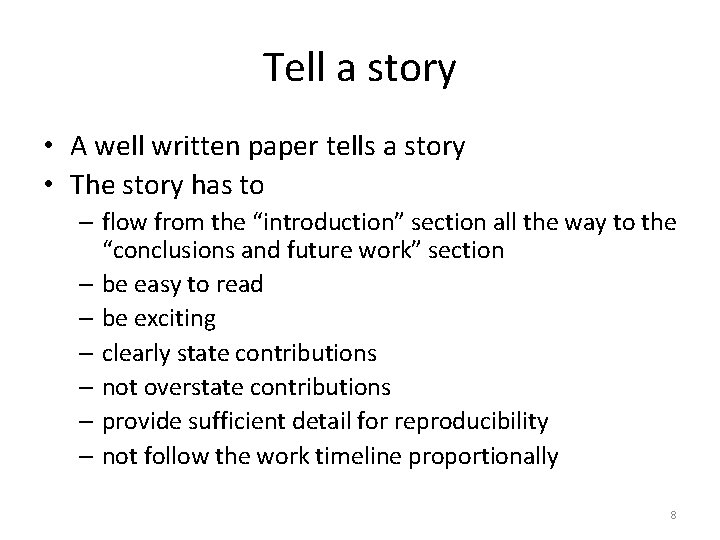 Tell a story

• A well written paper tells a story
• The story has to
– flow from the “introduction” section all the way to the “conclusions and future work” section
– be easy to read
– be exciting
– clearly state contributions
– not overstate contributions
– provide sufficient detail for reproducibility
– not follow the work timeline proportionally

8